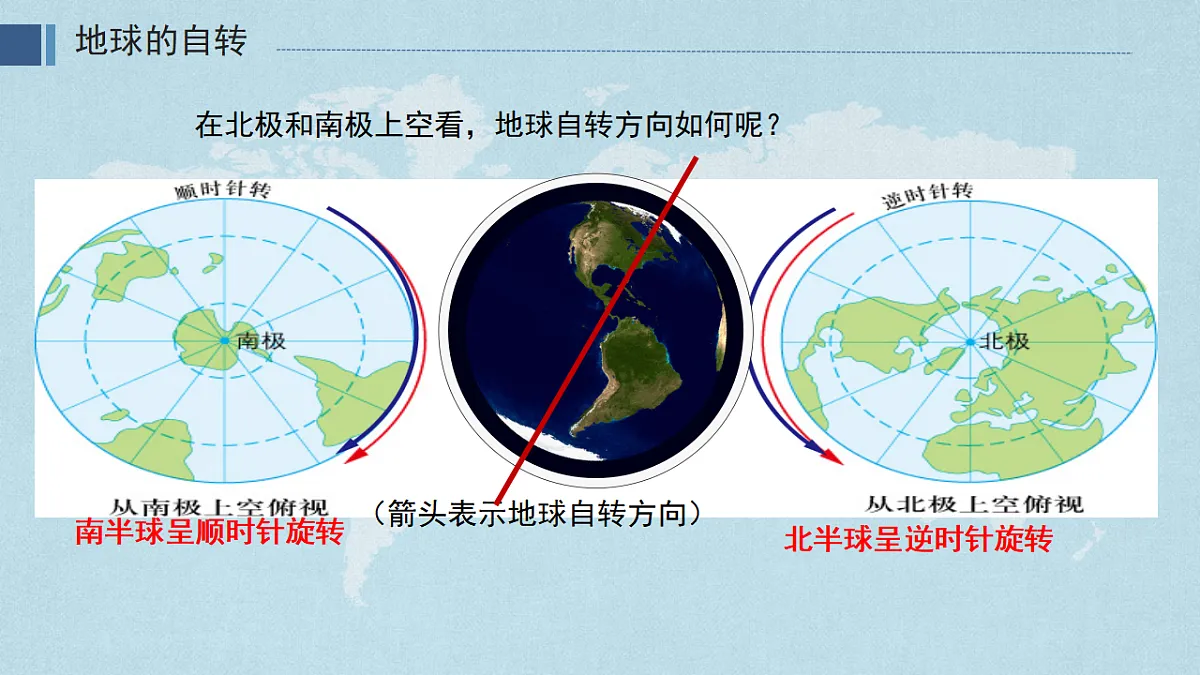 地球的自转

在北极和南极上空看，地球自转方向如何呢？

顺时针转

南极

从南极上空俯视

南半球呈顺时针旋转

（箭头表示地球自转方向）

逆时针转

北极

从北极上空俯视

北半球呈逆时针旋转